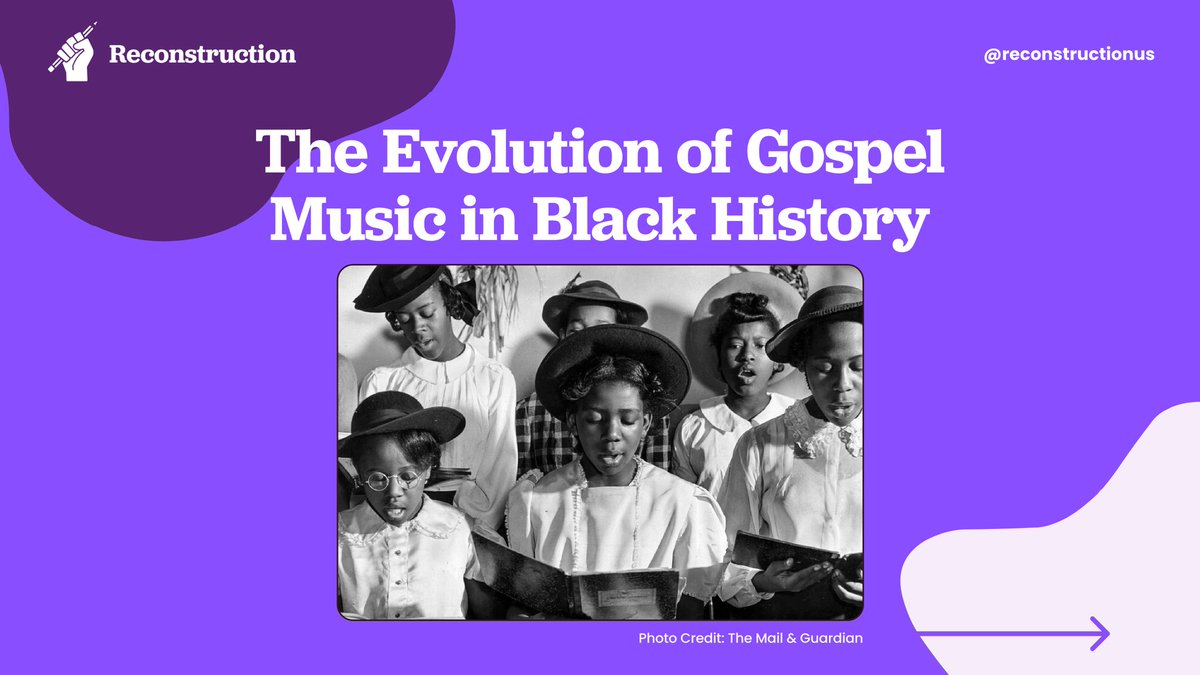 Reconstruction

@reconstructionus

The Evolution of Gospel Music in Black History

Photo Credit: The Mail & Guardian